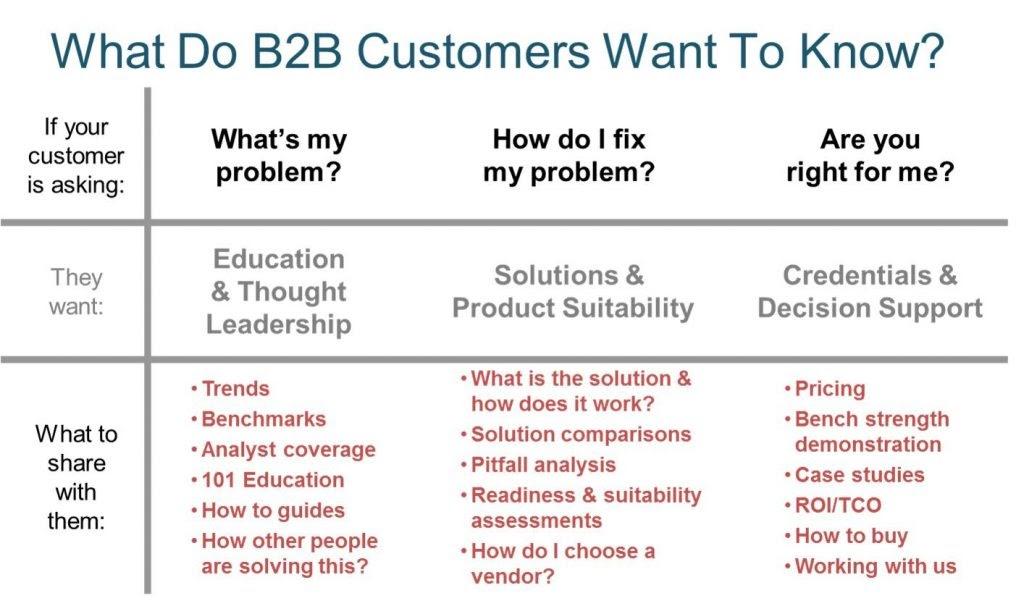 What Do B2B Customers Want To Know?

| If your customer is asking: | What's my problem? | How do I fix my problem? | Are you right for me? |
|---|---|---|---|
| They want: | Education & Thought Leadership | Solutions & Product Suitability | Credentials & Decision Support |
| What to share with them: | • Trends • Benchmarks • Analyst coverage • 101 Education • How to guides • How other people are solving this? | • What is the solution & how does it work? • Solution comparisons • Pitfall analysis • Readiness & suitability assessments • How do I choose a vendor? | • Pricing • Bench strength demonstration • Case studies • ROI/TCO • How to buy • Working with us |